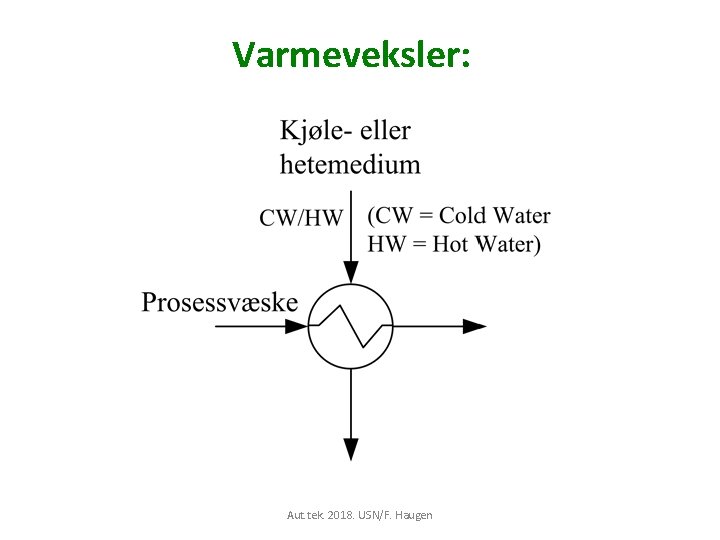 Varmeveksler:

Kjøle- eller hetemedium

CW/HW

(CW = Cold Water
HW = Hot Water)

Prosessvæske

Aut.tek. 2018. USN/F. Haugen